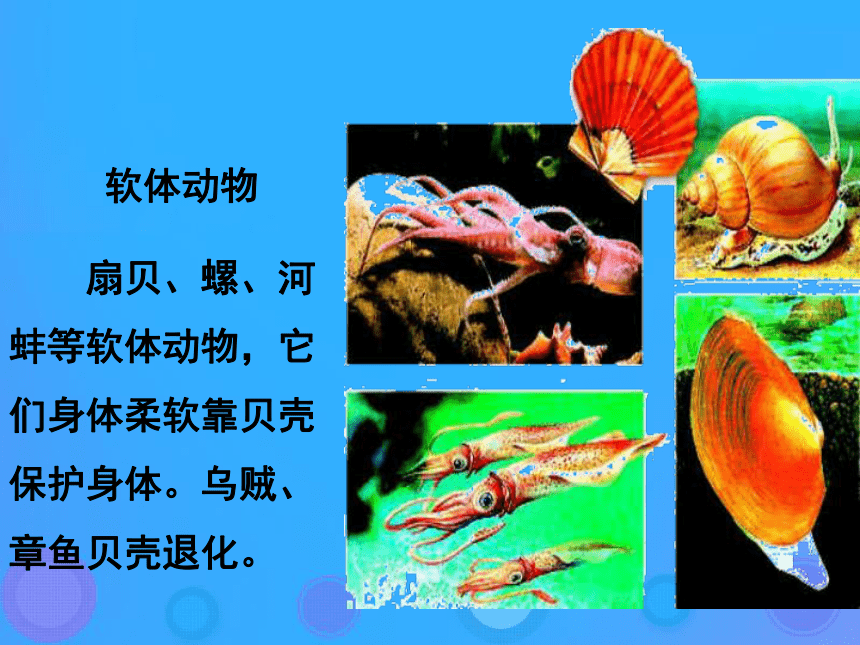 软体动物

扇贝、螺、河蚌等软体动物，它们身体柔软靠贝壳保护身体。乌贼、章鱼贝壳退化。